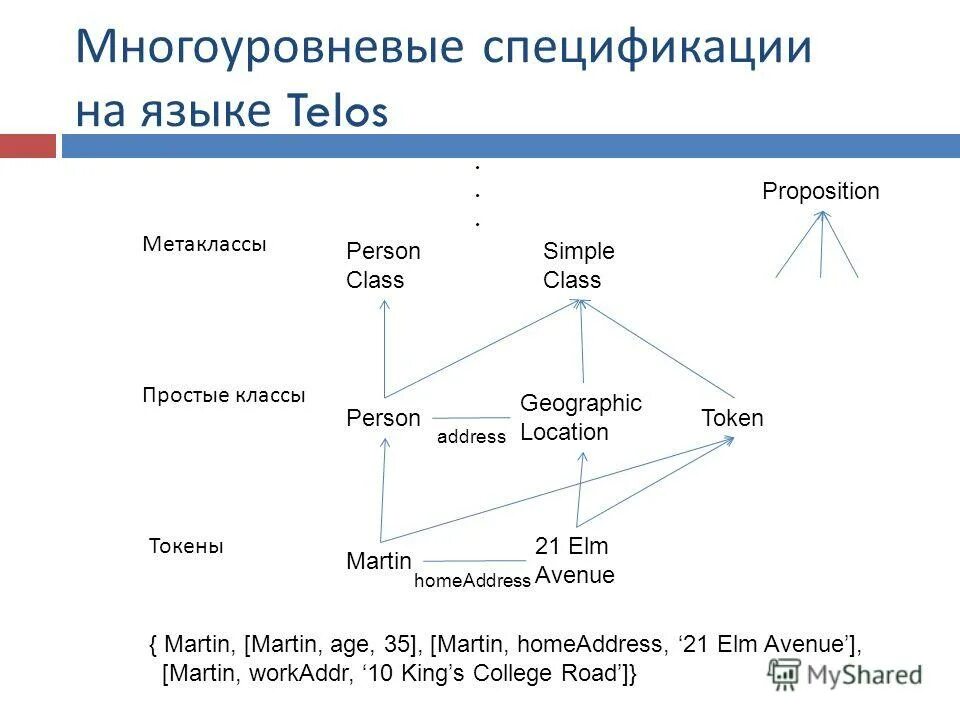 Многоуровневые спецификации на языке Telos

.
.
.

Proposition

Метаклассы

Person Class

Simple Class

Простые классы

Person

address

Geographic Location

Token

Токены

Martin

homeAddress

21 Elm Avenue

{ Martin, [Martin, age, 35], [Martin, homeAddress, ‘21 Elm Avenue’], [Martin, workAddr, ‘10 King’s College Road’]}

MyShared